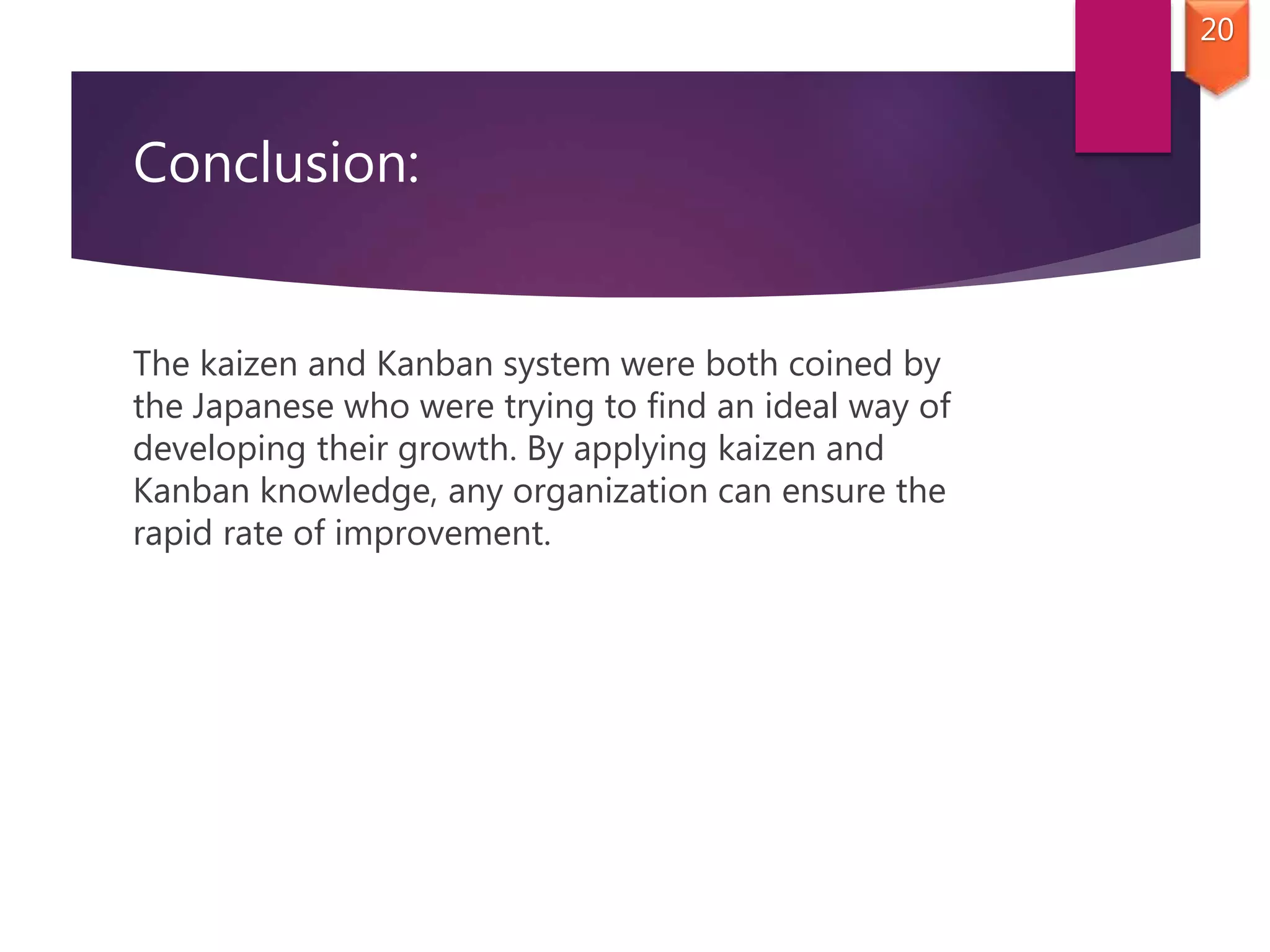 20

Conclusion:

The kaizen and Kanban system were both coined by the Japanese who were trying to find an ideal way of developing their growth. By applying kaizen and Kanban knowledge, any organization can ensure the rapid rate of improvement.